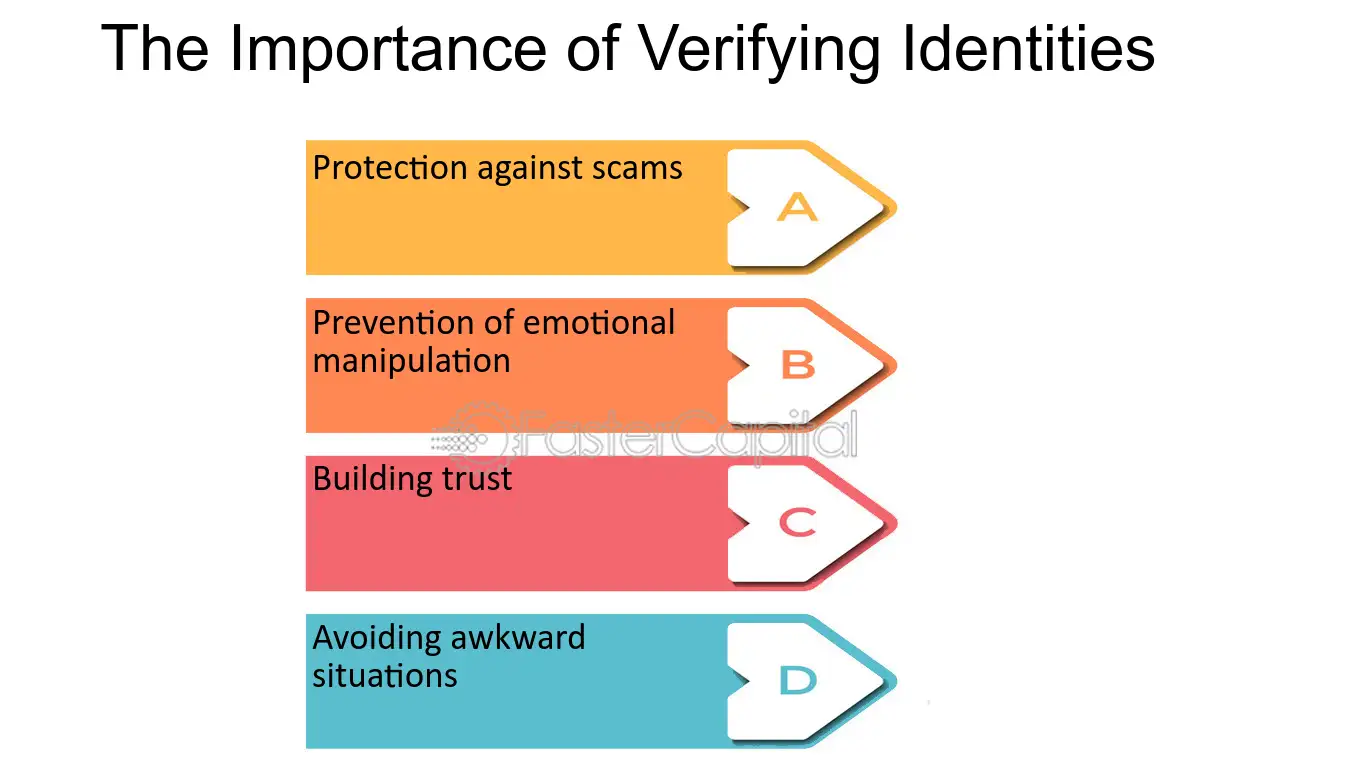 The Importance of Verifying Identities

Protection against scams

A

Prevention of emotional manipulation

B

FasterCapital

Building trust

C

Avoiding awkward situations

D